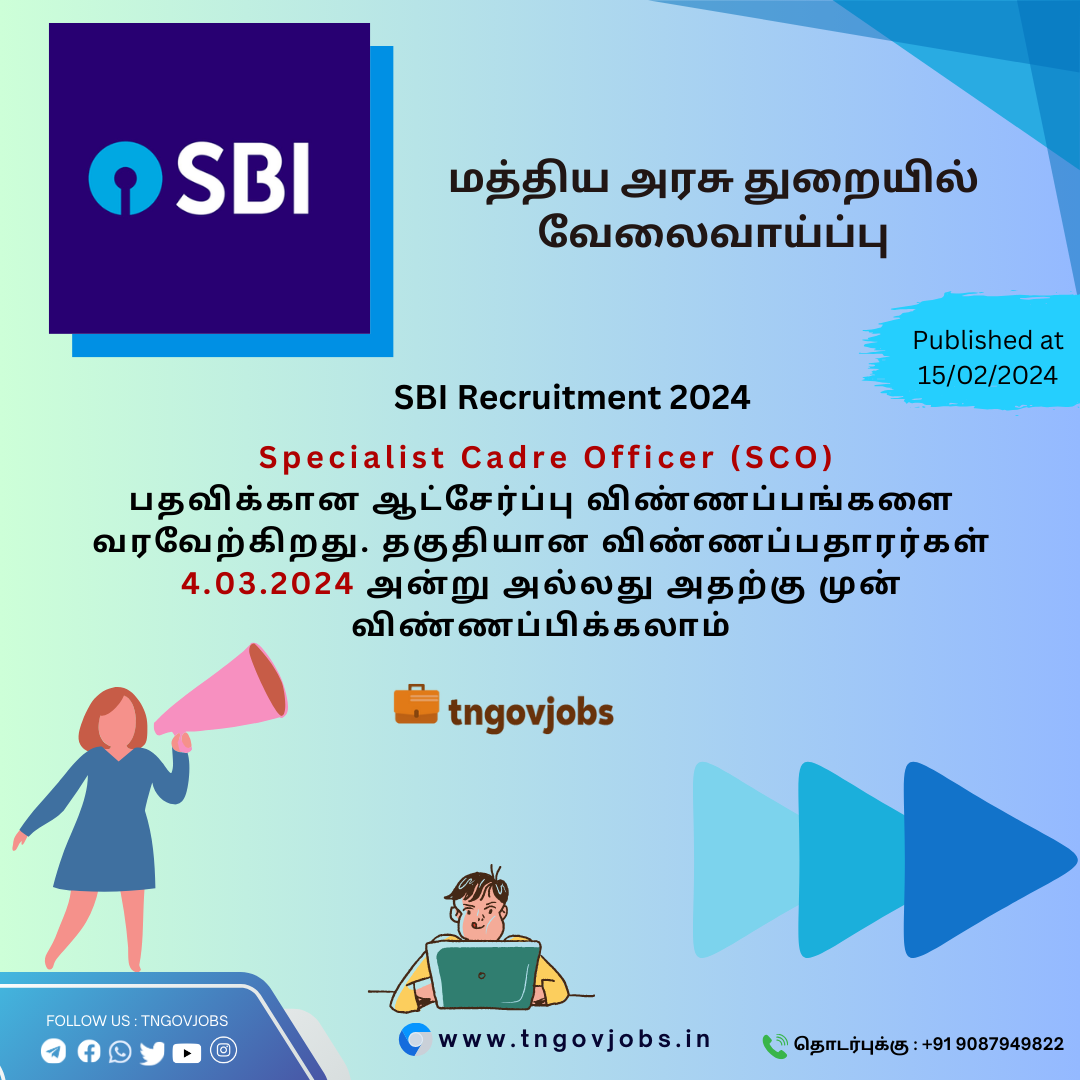 SBI

மத்திய அரசு துறையில் வேலைவாய்ப்பு

Published at 15/02/2024

SBI Recruitment 2024

Specialist Cadre Officer (SCO) பதவிக்கான ஆட்சேர்ப்பு விண்ணப்பங்களை வரவேற்கிறது. தகுதியான விண்ணப்பதாரர்கள் 4.03.2024 அன்று அல்லது அதற்கு முன் விண்ணப்பிக்கலாம்

tngovjobs

FOLLOW US : TNGOVJOBS

www.tngovjobs.in

தொடர்புக்கு : +91 9087949822